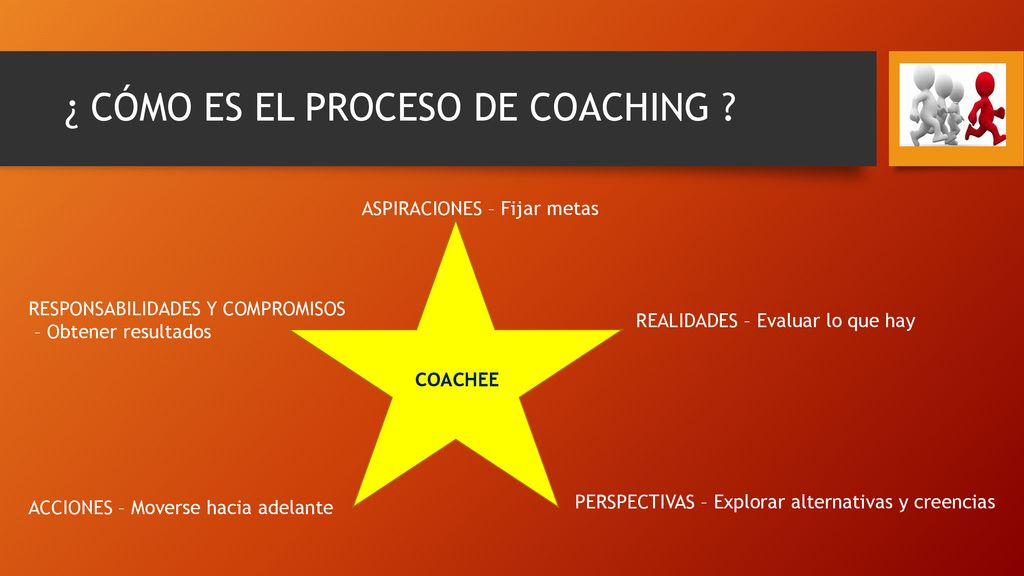 ¿ CÓMO ES EL PROCESO DE COACHING ?

ASPIRACIONES – Fijar metas

RESPONSABILIDADES Y COMPROMISOS – Obtener resultados

REALIDADES – Evaluar lo que hay

COACHEE

ACCIONES – Moverse hacia adelante

PERSPECTIVAS – Explorar alternativas y creencias